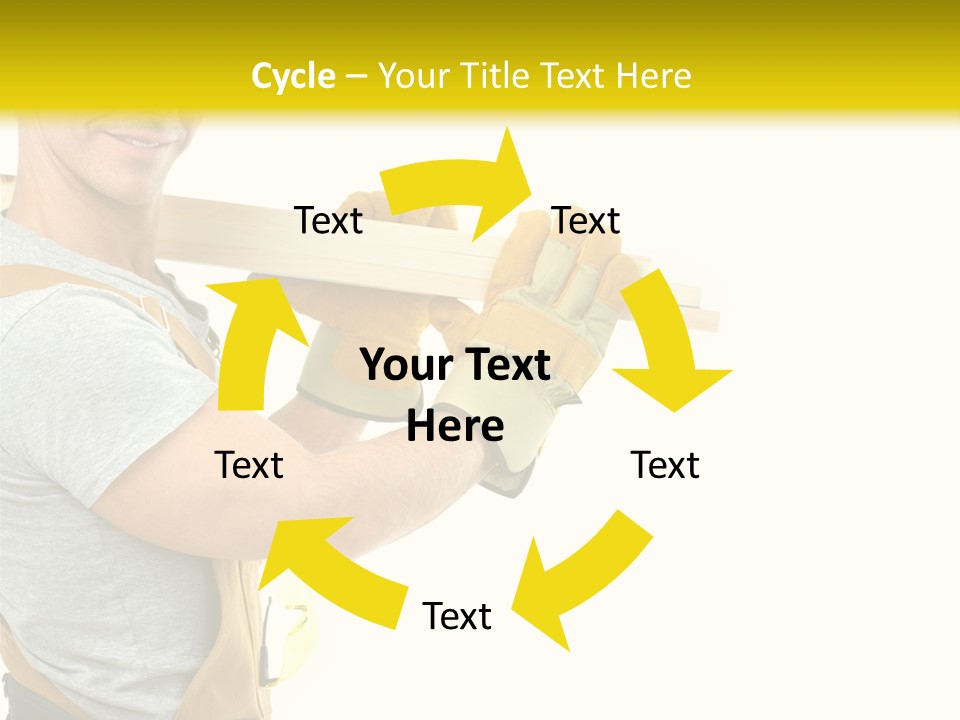 Cycle – Your Title Text Here

Text

Text

Your Text Here

Text

Text

Text